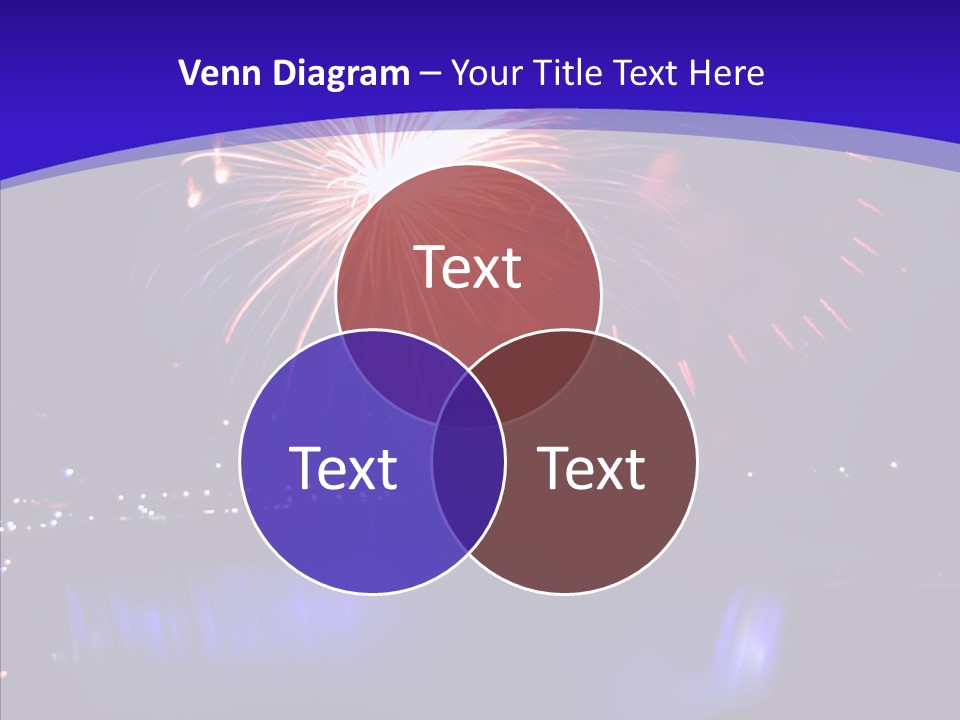 Venn Diagram – Your Title Text Here

Text

Text

Text